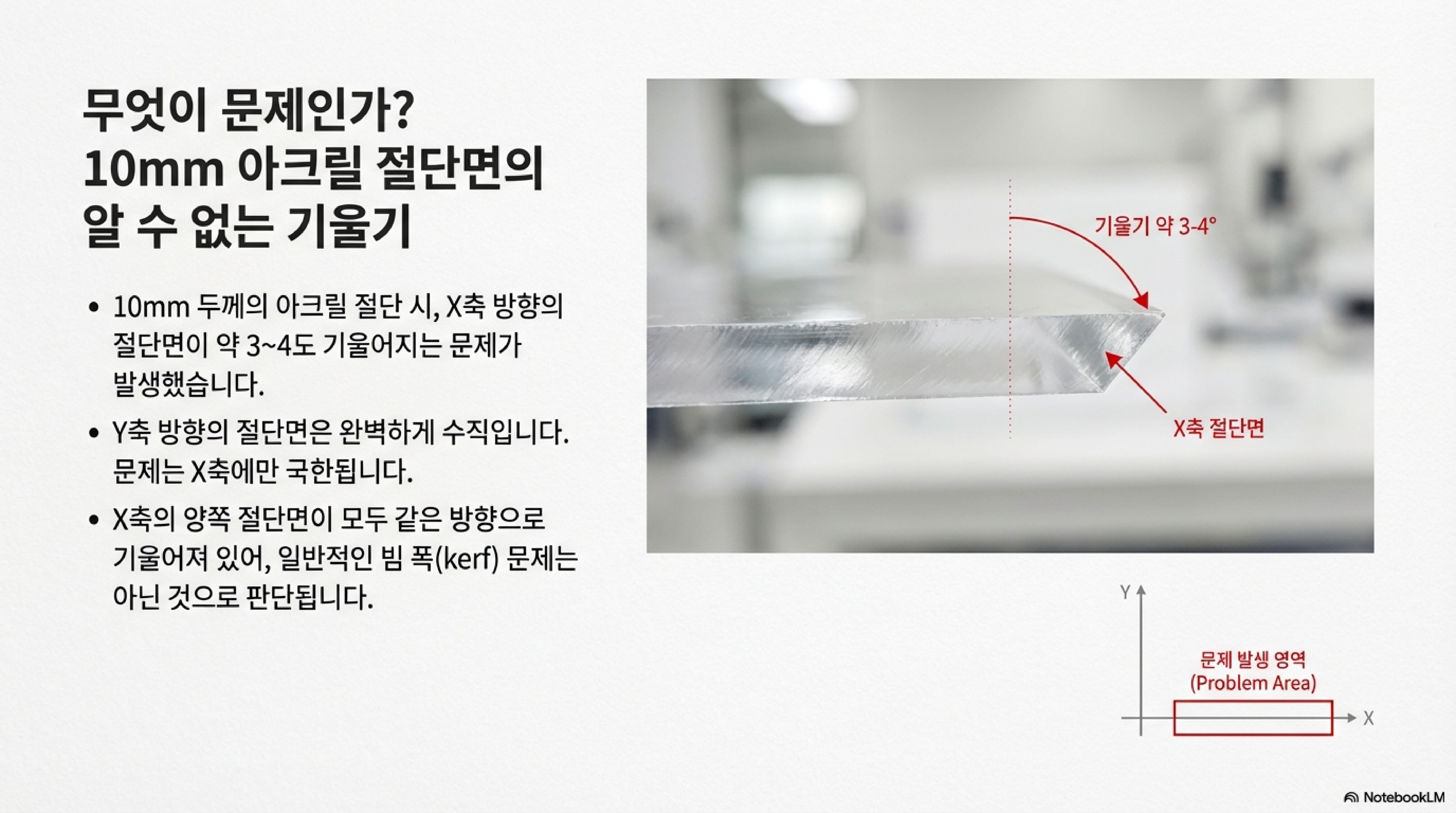 무엇이 문제인가?
10mm 아크릴 절단면의 알 수 없는 기울기

• 10mm 두께의 아크릴 절단 시, X축 방향의 절단면이 약 3~4도 기울어지는 문제가 발생했습니다.

• Y축 방향의 절단면은 완벽하게 수직입니다. 문제는 X축에만 국한됩니다.

• X축의 양쪽 절단면이 모두 같은 방향으로 기울어져 있어, 일반적인 빔 폭(kerf) 문제는 아닌 것으로 판단됩니다.

기울기 약 3-4°

X축 절단면

Y

문제 발생 영역
(Problem Area)

X

NotebookLM